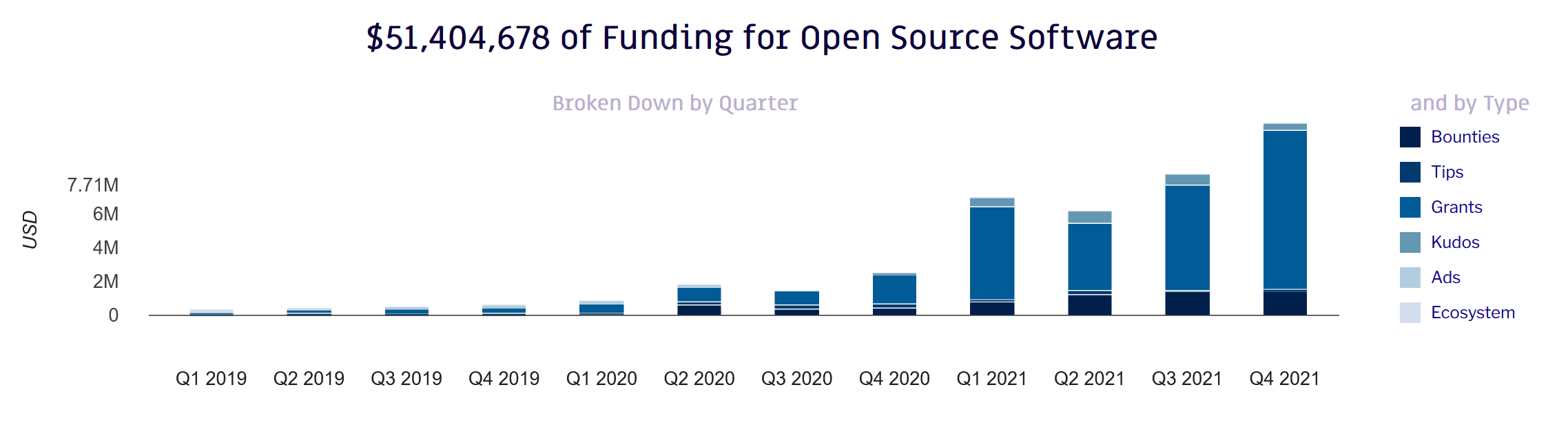 $51,404,678 of Funding for Open Source Software

Broken Down by Quarter

and by Type

Bounties
Tips
Grants
Kudos
Ads
Ecosystem

USD

7.71M
6M
4M
2M
0

Q1 2019
Q2 2019
Q3 2019
Q4 2019
Q1 2020
Q2 2020
Q3 2020
Q4 2020
Q1 2021
Q2 2021
Q3 2021
Q4 2021